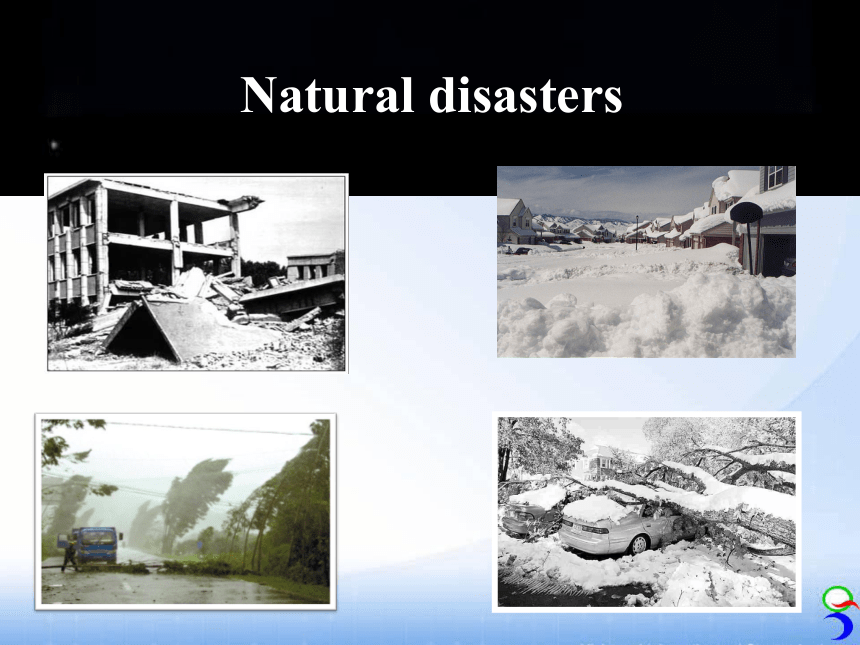 Natural disasters